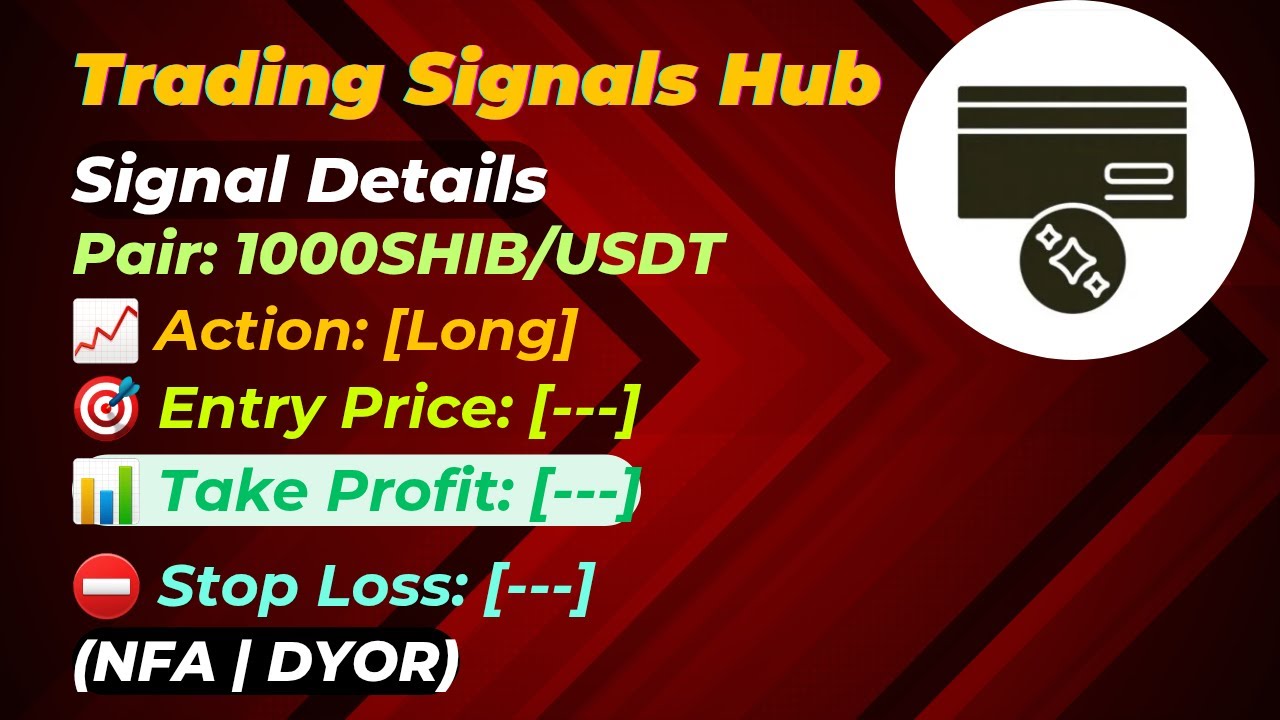 Trading Signals Hub

Signal Details

Pair: 1000SHIB/USDT

📈 Action: [Long]

🎯 Entry Price: [---]

📊 Take Profit: [---]

⛔ Stop Loss: [---]

(NFA | DYOR)